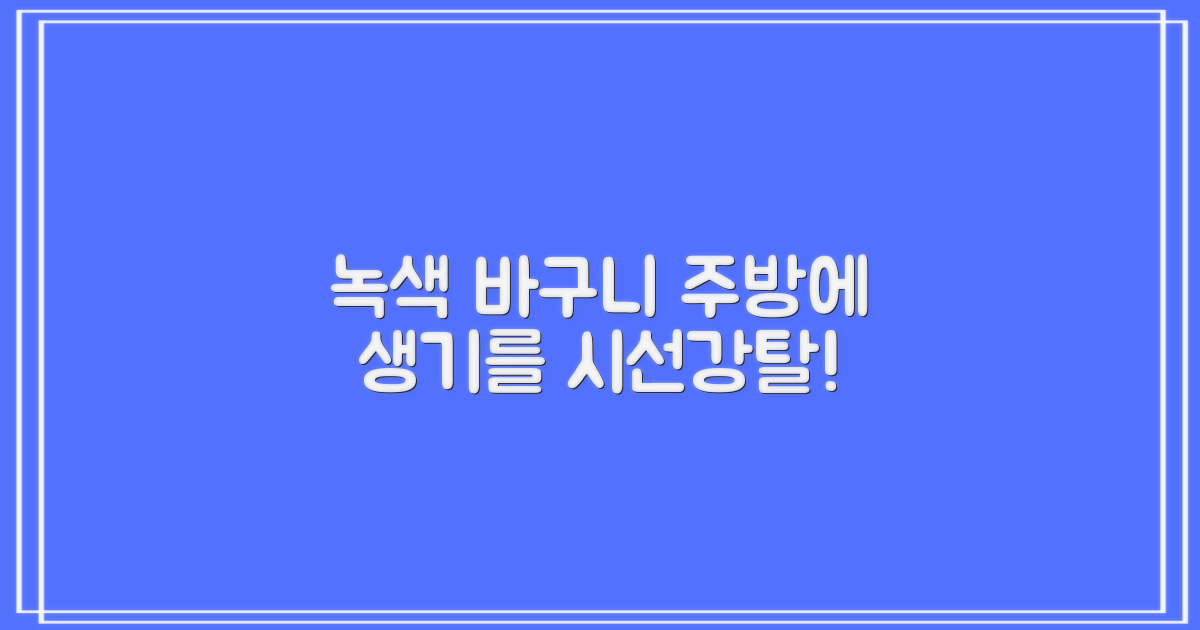 녹색 바구니 주방에 생기를 시선강탈!